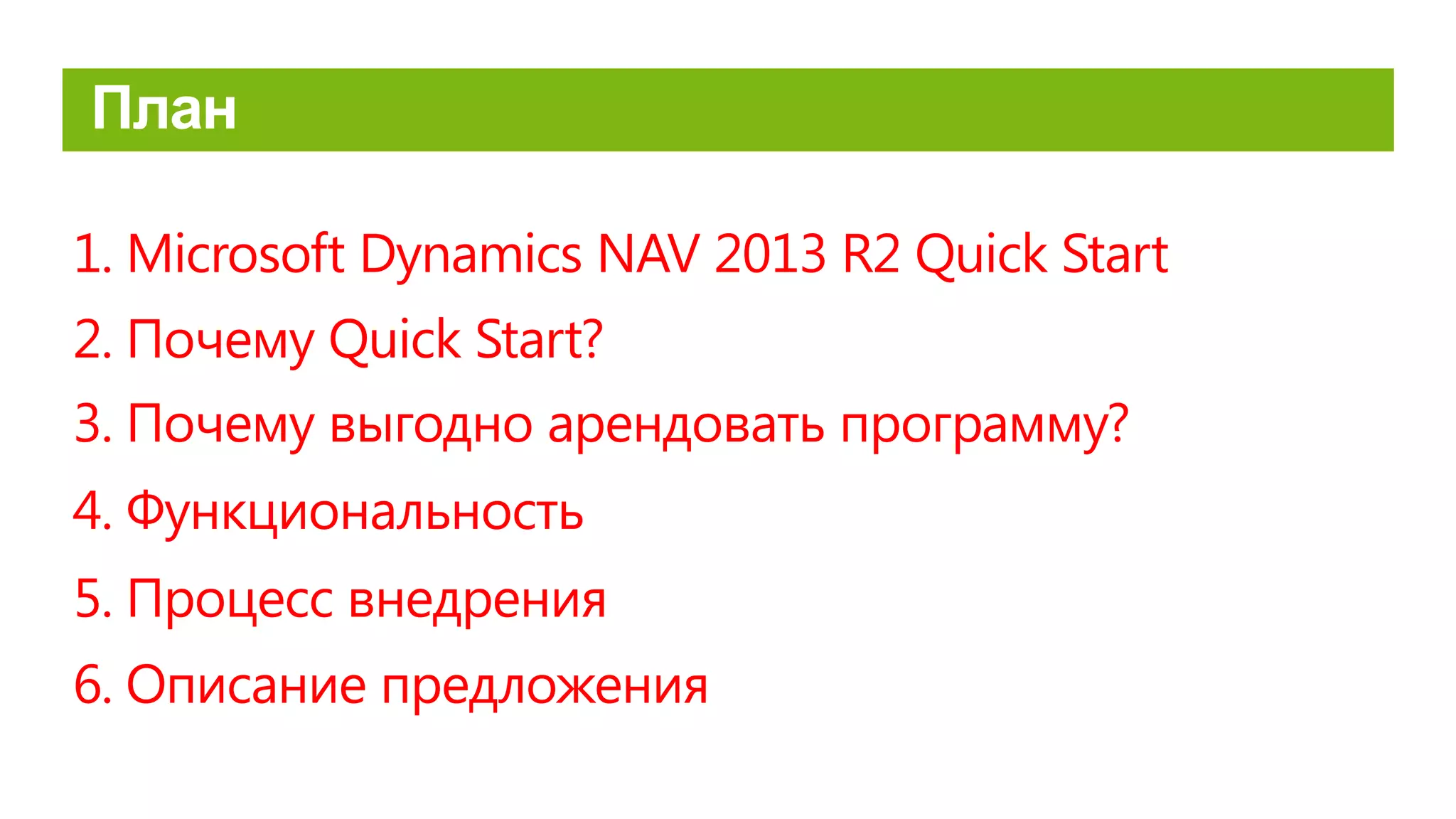 План

1. Microsoft Dynamics NAV 2013 R2 Quick Start
2. Почему Quick Start?
3. Почему выгодно арендовать программу?
4. Функциональность
5. Процесс внедрения
6. Описание предложения